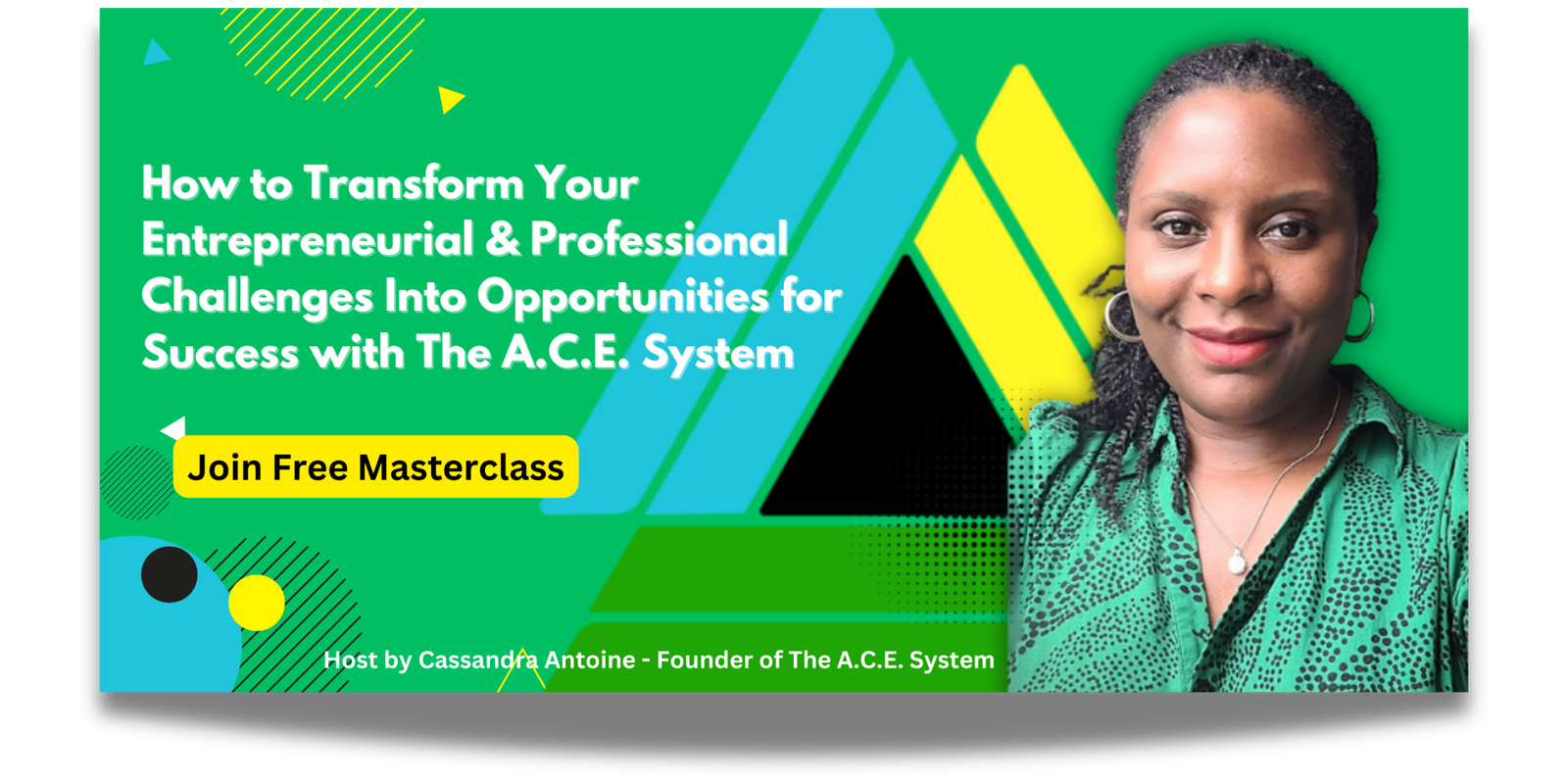 How to Transform Your Entrepreneurial & Professional Challenges Into Opportunities for Success with The A.C.E. System

Join Free Masterclass

Host by Cassandra Antoine - Founder of The A.C.E. System